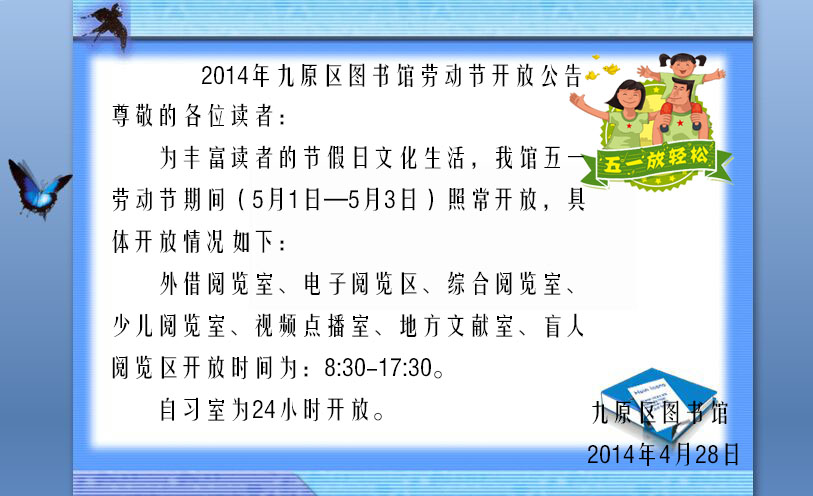 2014年九原区图书馆劳动节开放公告

五一放轻松

尊敬的各位读者：

为丰富读者的节假日文化生活，我馆五一劳动节期间（5月1日—5月3日）照常开放，具体开放情况如下：

外借阅览室、电子阅览区、综合阅览室、少儿阅览室、视频点播室、地方文献室、盲人阅览区开放时间为：8:30-17:30。

自习室为24小时开放。

九原区图书馆
2014年4月28日